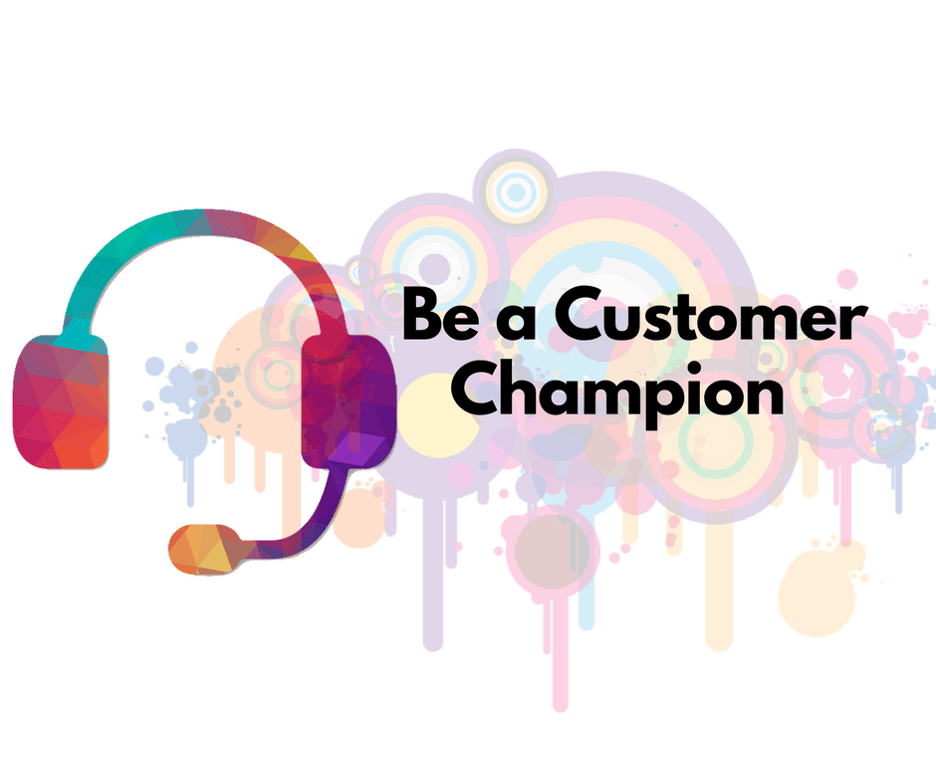 Be a Customer Champion